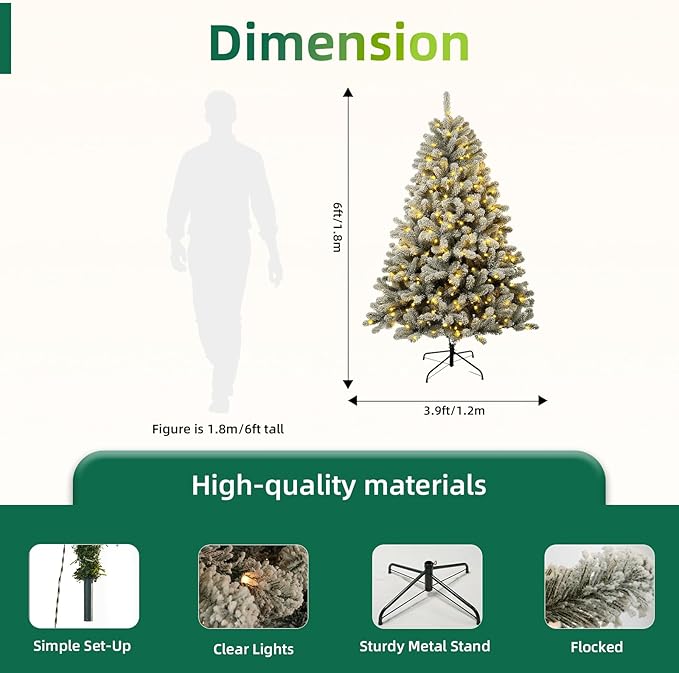 Dimension

6ft/1.8m

3.9ft/1.2m

Figure is 1.8m/6ft tall

High-quality materials

Simple Set-Up

Clear Lights

Sturdy Metal Stand

Flocked